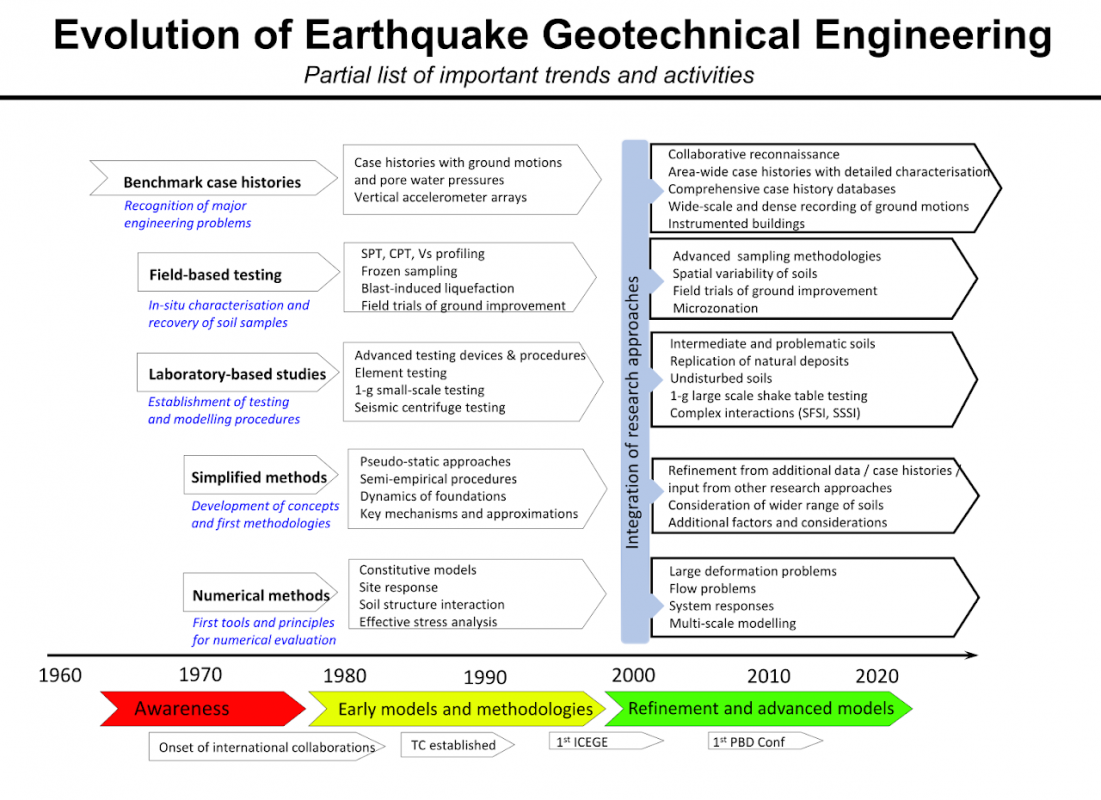 Evolution of Earthquake Geotechnical Engineering

Partial list of important trends and activities

Benchmark case histories
Recognition of major engineering problems

Case histories with ground motions and pore water pressures
Vertical accelerometer arrays

Collaborative reconnaissance
Area-wide case histories with detailed characterisation
Comprehensive case history databases
Wide-scale and dense recording of ground motions
Instrumented buildings

Field-based testing
In-situ characterisation and recovery of soil samples

SPT, CPT, Vs profiling
Frozen sampling
Blast-induced liquefaction
Field trials of ground improvement

Advanced sampling methodologies
Spatial variability of soils
Field trials of ground improvement
Microzonation

Laboratory-based studies
Establishment of testing and modelling procedures

Advanced testing devices & procedures
Element testing
1-g small-scale testing
Seismic centrifuge testing

Intermediate and problematic soils
Replication of natural deposits
Undisturbed soils
1-g large scale shake table testing
Complex interactions (SFSI, SSSI)

Simplified methods
Development of concepts and first methodologies

Pseudo-static approaches
Semi-empirical procedures
Dynamics of foundations
Key mechanisms and approximations

Refinement from additional data / case histories / input from other research approaches
Consideration of wider range of soils
Additional factors and considerations

Numerical methods
First tools and principles for numerical evaluation

Constitutive models
Site response
Soil structure interaction
Effective stress analysis

Large deformation problems
Flow problems
System responses
Multi-scale modelling

Integration of research approaches

1960 1970 1980 1990 2000 2010 2020

Awareness
Early models and methodologies
Refinement and advanced models

Onset of international collaborations
TC established
1$^{st}$ ICEGE
1$^{st}$ PBD Conf